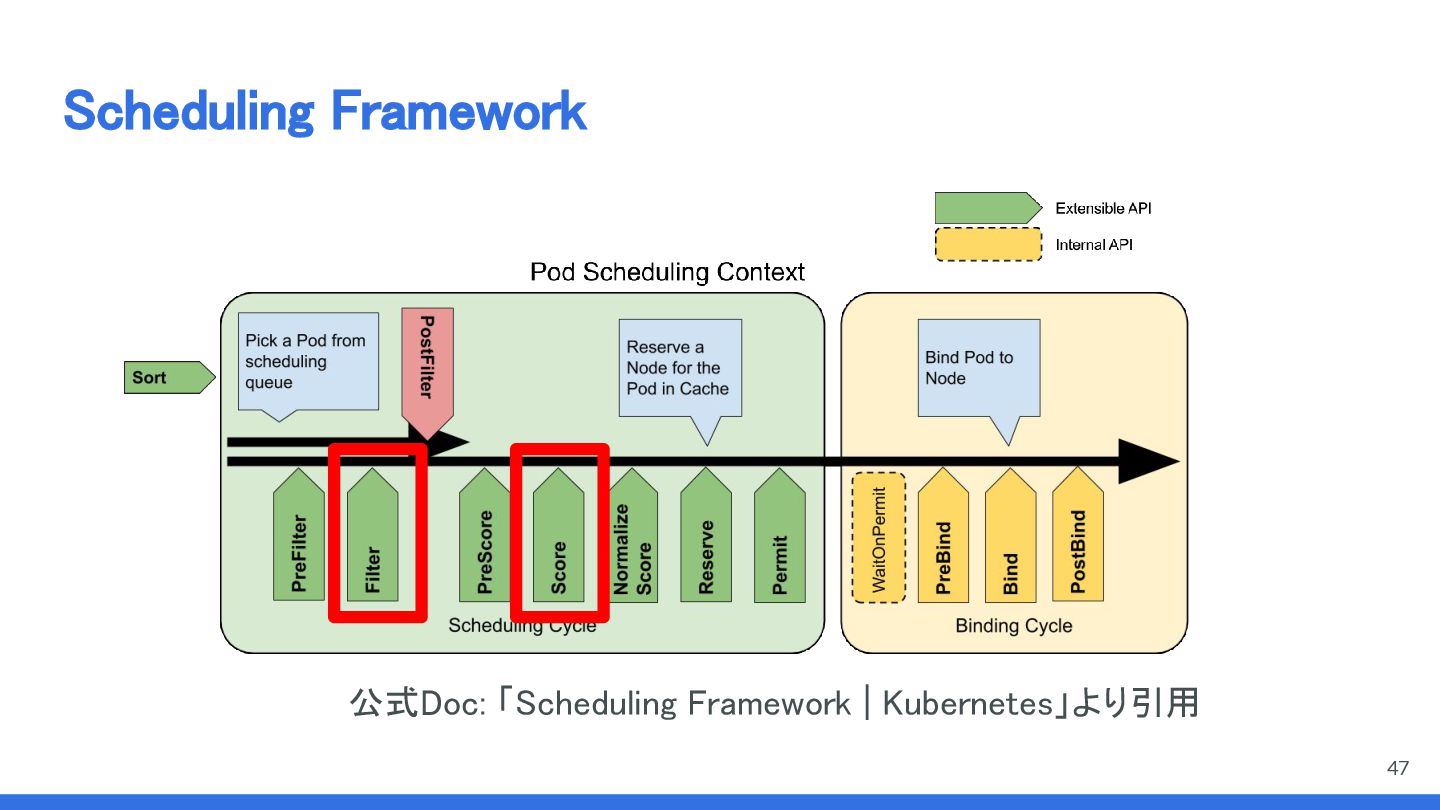 Scheduling Framework

Extensible API
Internal API

Pod Scheduling Context

Sort

Pick a Pod from scheduling queue

PostFilter

Reserve a Node for the Pod in Cache

Bind Pod to Node

PreFilter
Filter
PreScore
Score
Normalize Score
Reserve
Permit
WaitOnPermit
PreBind
Bind
PostBind

Scheduling Cycle
Binding Cycle

公式Doc: 「Scheduling Framework | Kubernetes」より引用

47